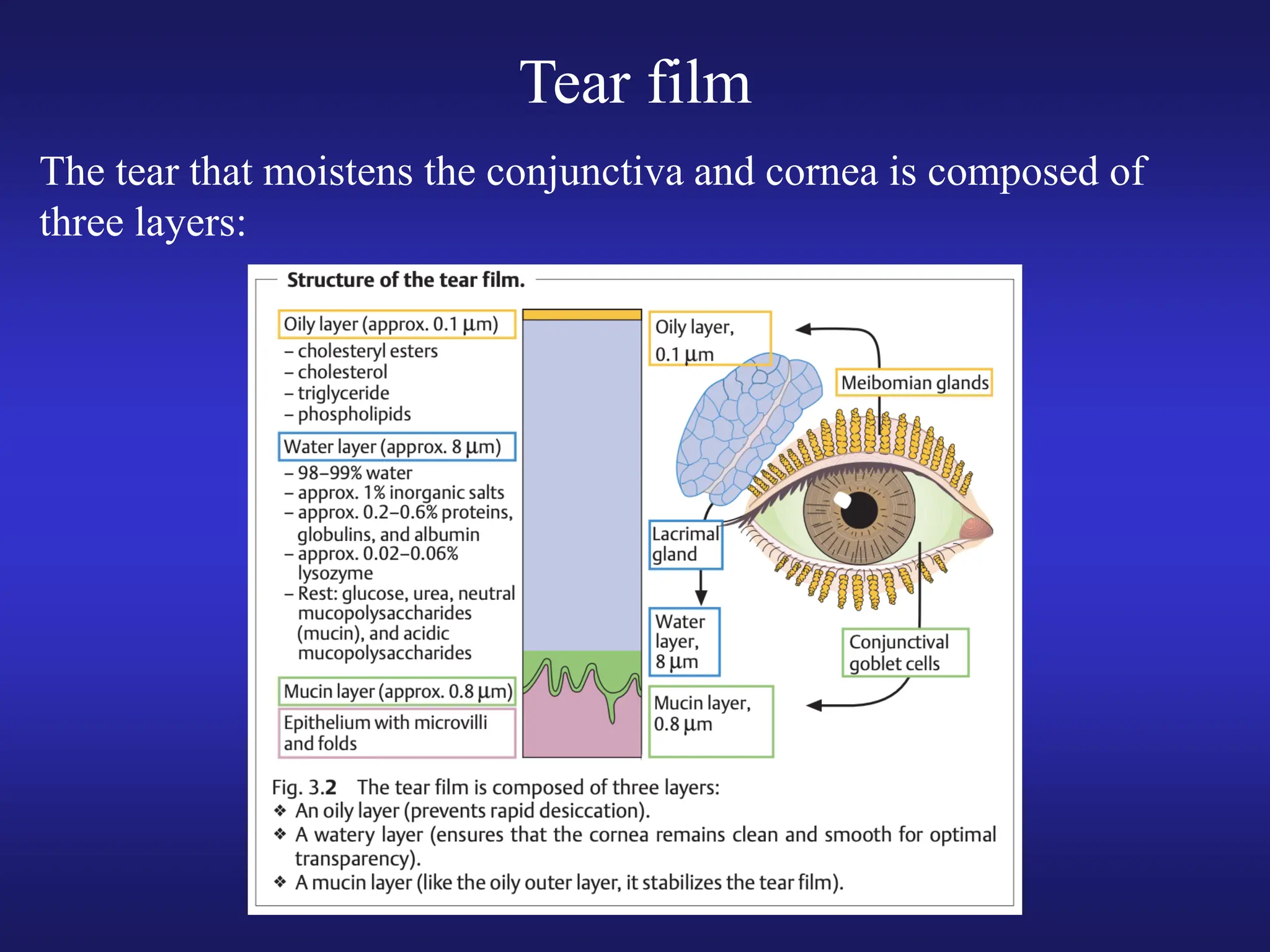 Tear film

The tear that moistens the conjunctiva and cornea is composed of three layers:

Structure of the tear film.

Oily layer (approx. 0.1 µm)
– cholesteryl esters
– cholesterol
– triglyceride
– phospholipids

Water layer (approx. 8 µm)
– 98–99% water
– approx. 1% inorganic salts
– approx. 0.2–0.6% proteins, globulins, and albumin
– approx. 0.02–0.06% lysozyme
– Rest: glucose, urea, neutral mucopolysaccharides (mucin), and acidic mucopolysaccharides

Mucin layer (approx. 0.8 µm)

Epithelium with microvilli and folds

Oily layer, 0.1 µm

Meibomian glands

Lacrimal gland

Water layer, 8 µm

Conjunctival goblet cells

Mucin layer, 0.8 µm

Fig. 3.2 The tear film is composed of three layers:
❖ An oily layer (prevents rapid desiccation).
❖ A watery layer (ensures that the cornea remains clean and smooth for optimal transparency).
❖ A mucin layer (like the oily outer layer, it stabilizes the tear film).